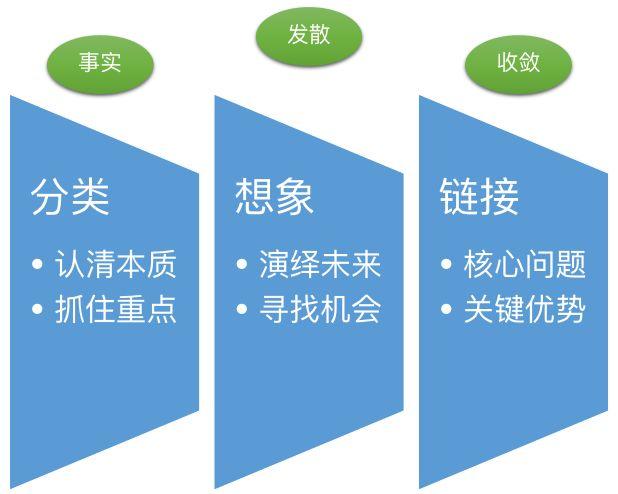 事实

分类

• 认清本质
• 抓住重点

发散

想象

• 演绎未来
• 寻找机会

收敛

链接

• 核心问题
• 关键优势